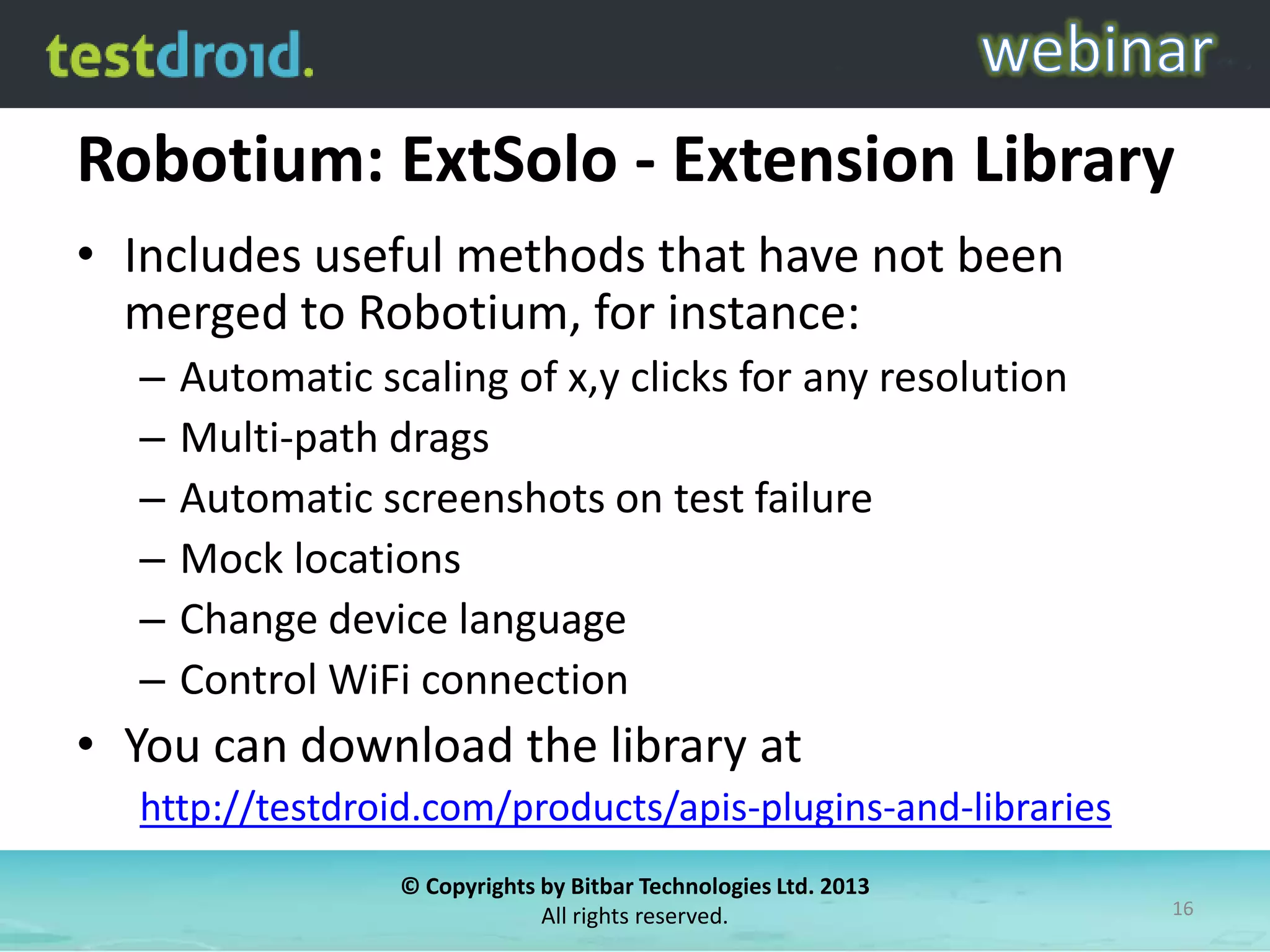 testdroid. webinar

Robotium: ExtSolo - Extension Library

• Includes useful methods that have not been merged to Robotium, for instance:
– Automatic scaling of x,y clicks for any resolution
– Multi-path drags
– Automatic screenshots on test failure
– Mock locations
– Change device language
– Control WiFi connection
• You can download the library at
http://testdroid.com/products/apis-plugins-and-libraries

© Copyrights by Bitbar Technologies Ltd. 2013
All rights reserved.

16